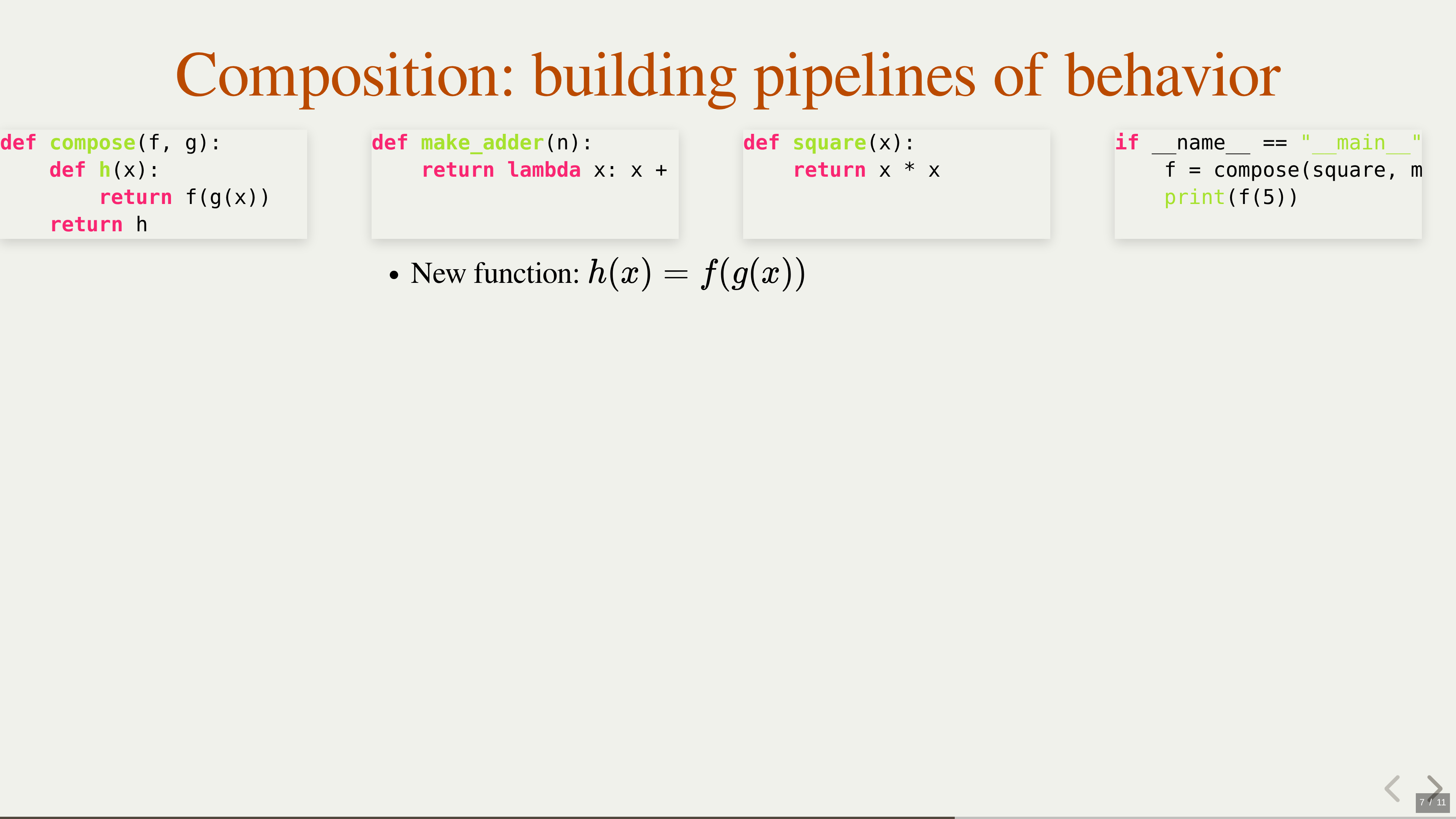 Composition: building pipelines of behavior

def compose(f, g):
    def h(x):
        return f(g(x))
    return h

def make_adder(n):
    return lambda x: x +

def square(x):
    return x * x

if __name__ == "__main__"
    f = compose(square, m
    print(f(5))

• New function: $h(x) = f(g(x))$

7 / 11